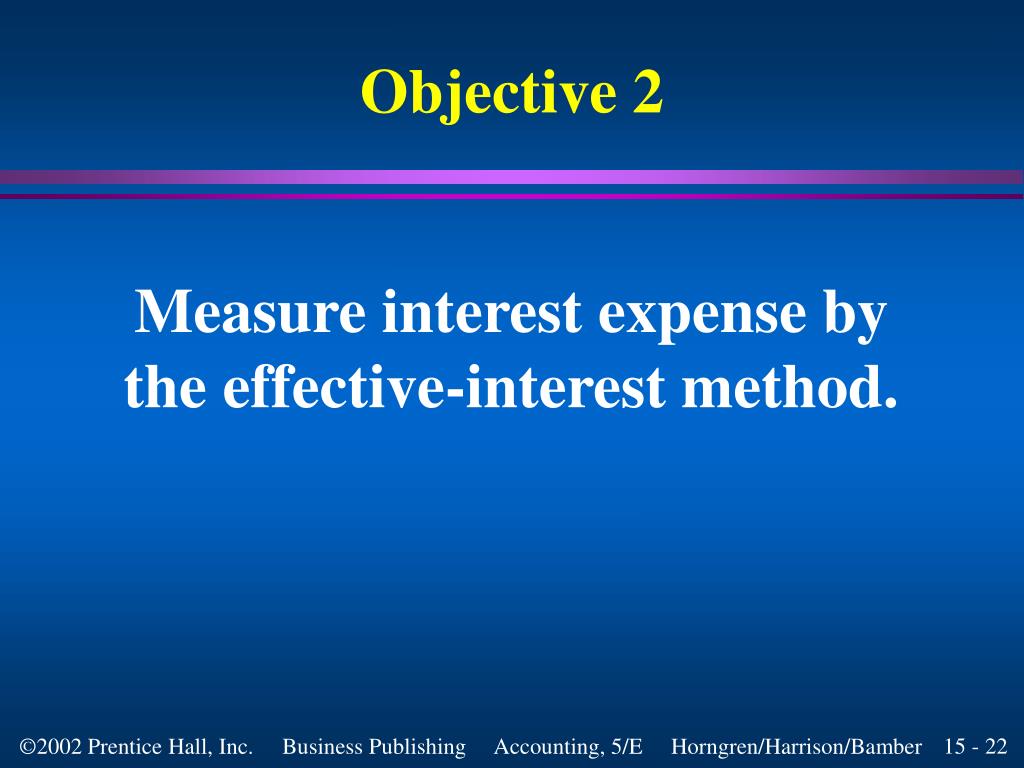 Objective 2

Measure interest expense by the effective-interest method.

©2002 Prentice Hall, Inc. Business Publishing Accounting, 5/E Horngren/Harrison/Bamber 15 - 22